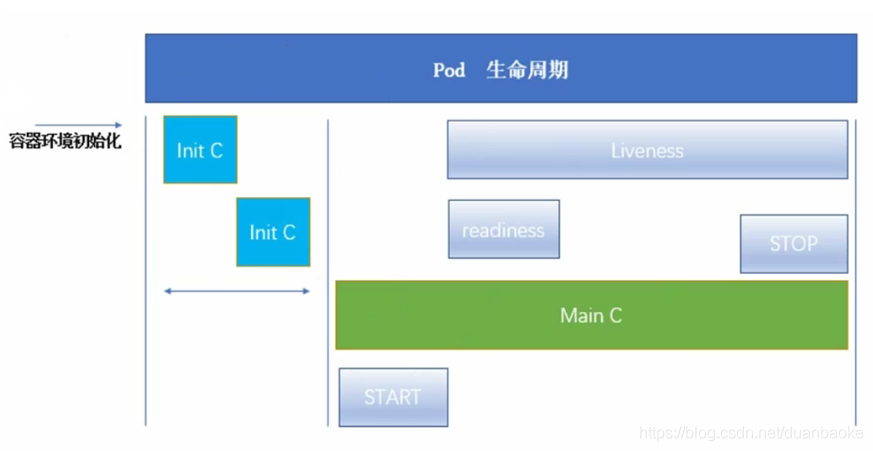 Pod 生命周期

容器环境初始化

Init C

Init C

Liveness

readiness

STOP

Main C

START

https://blog.csdn.net/duanbaoke